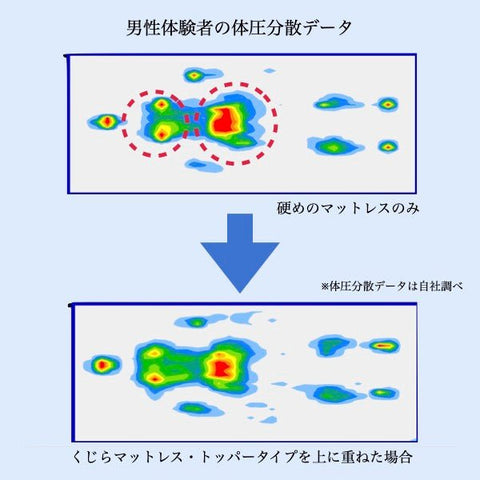 男性体験者の体圧分散データ

硬めのマットレスのみ

※体圧分散データは自社調べ

くじらマットレス・トッパータイプを上に重ねた場合